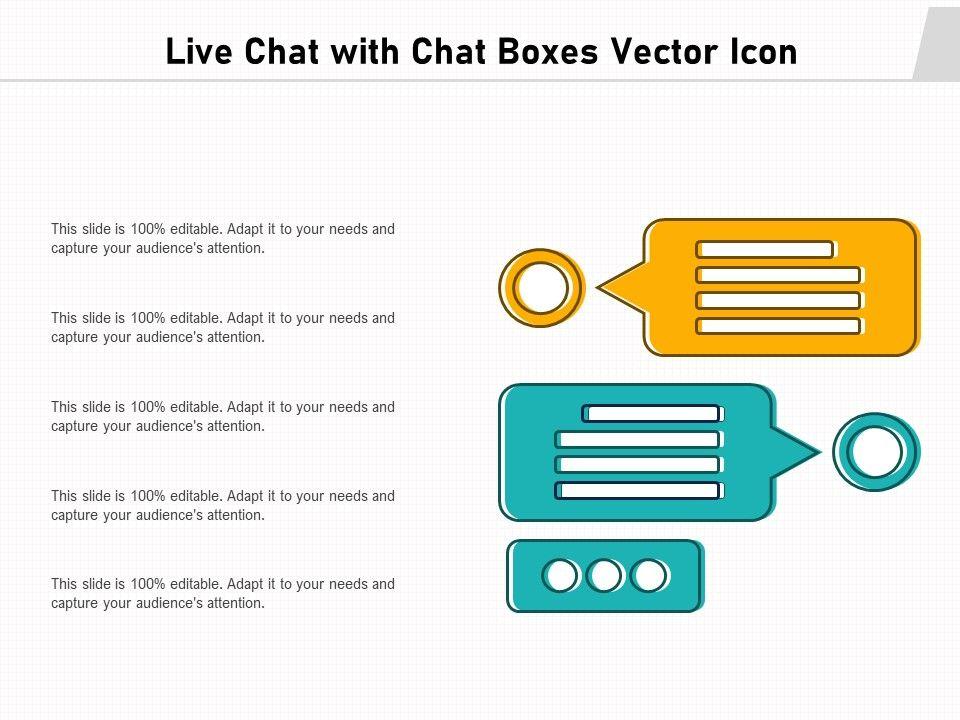 Live Chat with Chat Boxes Vector Icon

This slide is 100% editable. Adapt it to your needs and capture your audience's attention.

This slide is 100% editable. Adapt it to your needs and capture your audience's attention.

This slide is 100% editable. Adapt it to your needs and capture your audience's attention.

This slide is 100% editable. Adapt it to your needs and capture your audience's attention.

This slide is 100% editable. Adapt it to your needs and capture your audience's attention.